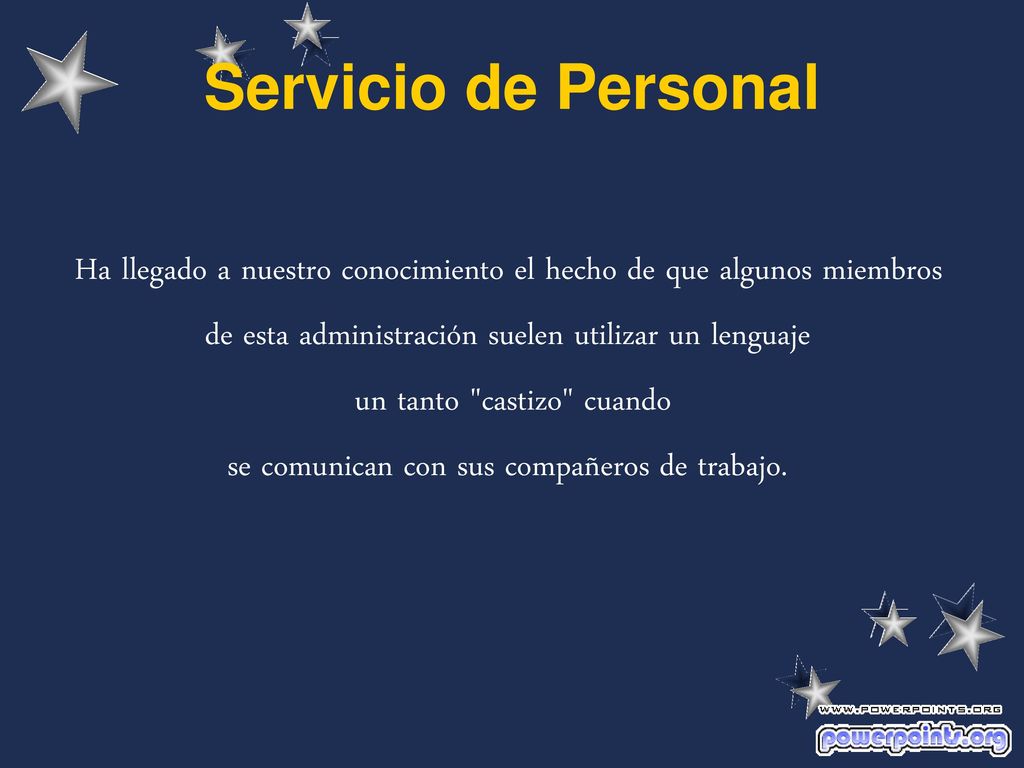 Servicio de Personal

Ha llegado a nuestro conocimiento el hecho de que algunos miembros de esta administración suelen utilizar un lenguaje un tanto "castizo" cuando se comunican con sus compañeros de trabajo.

WWW.POWERPOINTS.ORG
powerpoints.org